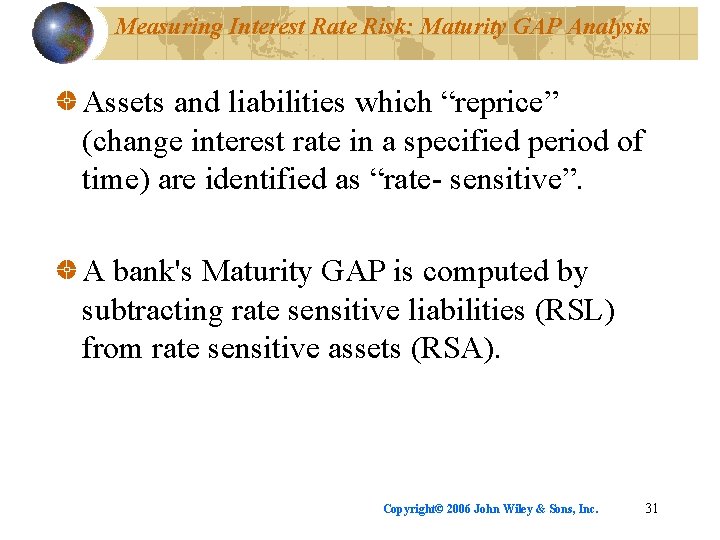 Measuring Interest Rate Risk: Maturity GAP Analysis

Assets and liabilities which “reprice” (change interest rate in a specified period of time) are identified as “rate- sensitive”.

A bank's Maturity GAP is computed by subtracting rate sensitive liabilities (RSL) from rate sensitive assets (RSA).

Copyright© 2006 John Wiley & Sons, Inc.

31